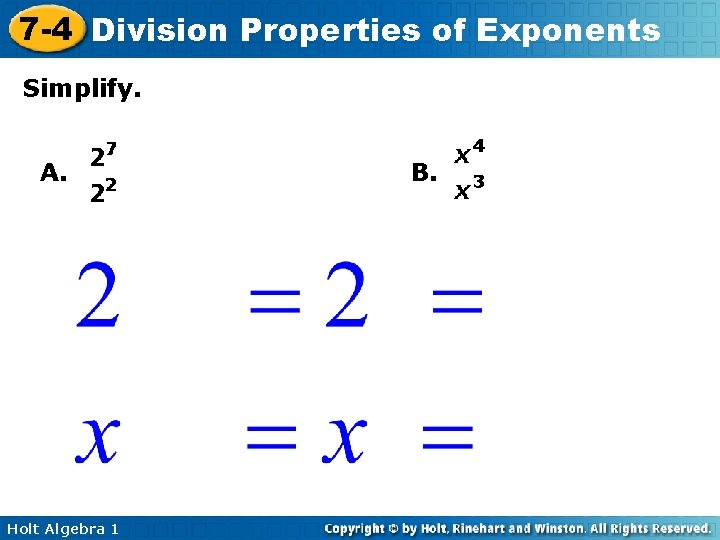 7-4 Division Properties of Exponents

Simplify.

A. $\frac{2^7}{2^2}$

B. $\frac{x^4}{x^3}$

$2 \quad = 2 \quad =$

$x \quad = x \quad =$

Holt Algebra 1

Copyright © by Holt, Rinehart and Winston. All Rights Reserved.